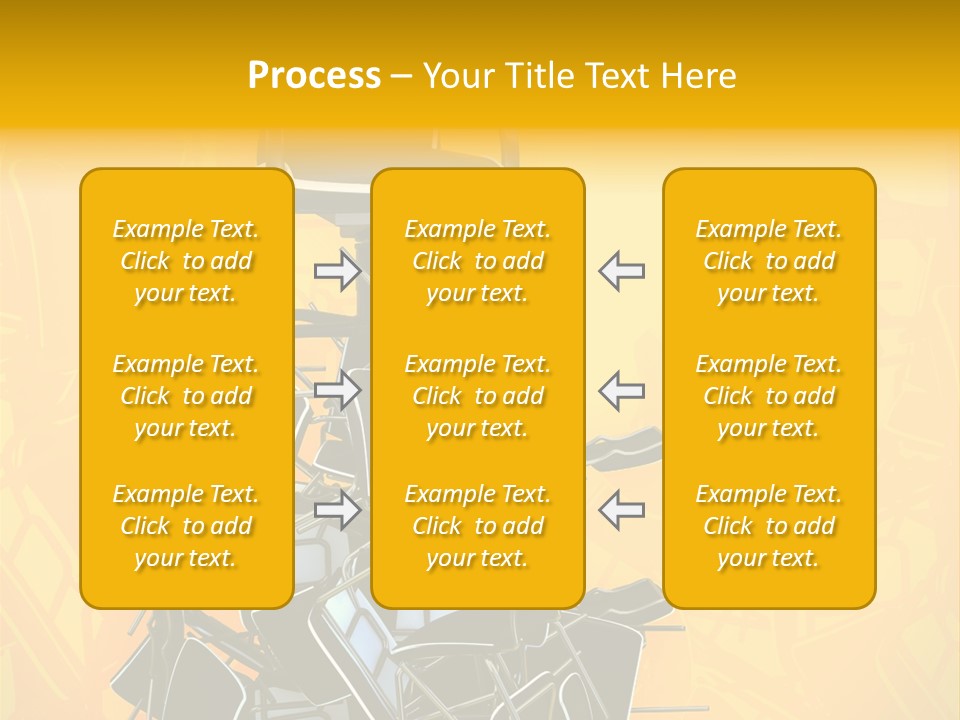 Process – Your Title Text Here

Example Text. Click to add your text.

Example Text. Click to add your text.

Example Text. Click to add your text.

Example Text. Click to add your text.

Example Text. Click to add your text.

Example Text. Click to add your text.

Example Text. Click to add your text.

Example Text. Click to add your text.

Example Text. Click to add your text.